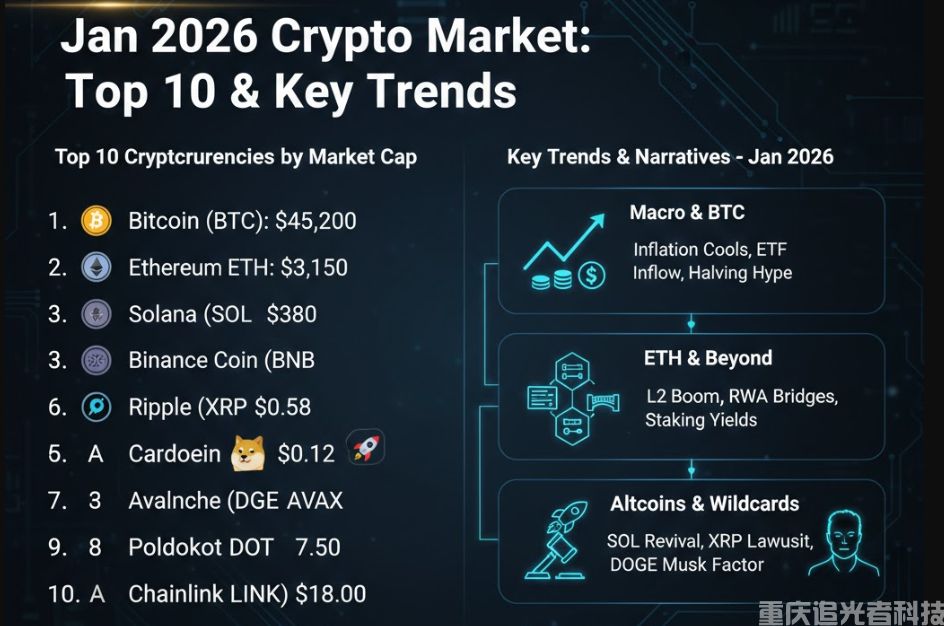 Jan 2026 Crypto Market: Top 10 & Key Trends

Top 10 Cryptcrurencies by Market Cap

1. Bitcoin (BTC): $45,200
2. Ethereum ETH: $3,150
3. Solana (SOL $380
3. Binance Coin (BNB
6. Ripple (XRP $0.58
5. A Cardoein $0.12
7. 3 Avalnche (DGE AVAX
9. 8 Poldokot DOT 7.50
10. A Chainlink LINK) $18.00

Key Trends & Narratives - Jan 2026

Macro & BTC
Inflation Cools, ETF Inflow, Halving Hype

ETH & Beyond
L2 Boom, RWA Bridges, Staking Yields

Altcoins & Wildcards
SOL Revival, XRP Lawusit, DOGE Musk Factor

重庆追光者科技